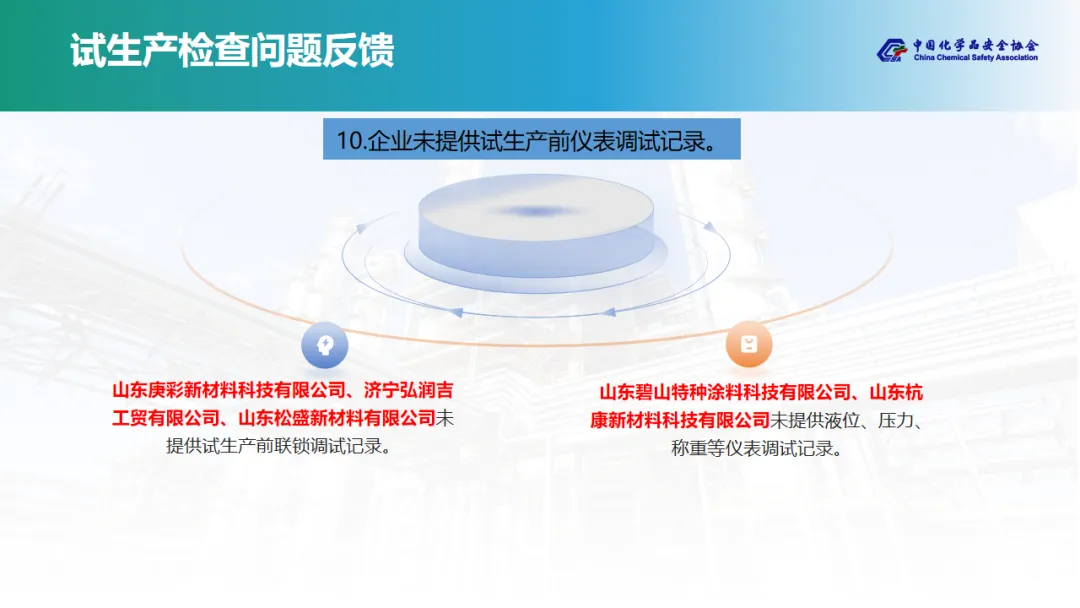 试生产检查问题反馈

中国化学品安全协会
China Chemical Safety Association

10.企业未提供试生产前仪表调试记录。

山东庚彩新材料科技有限公司、济宁弘润吉工贸有限公司、山东松盛新材料有限公司未提供试生产前联锁调试记录。

山东碧山特种涂料科技有限公司、山东杭康新材料科技有限公司未提供液位、压力、称重等仪表调试记录。